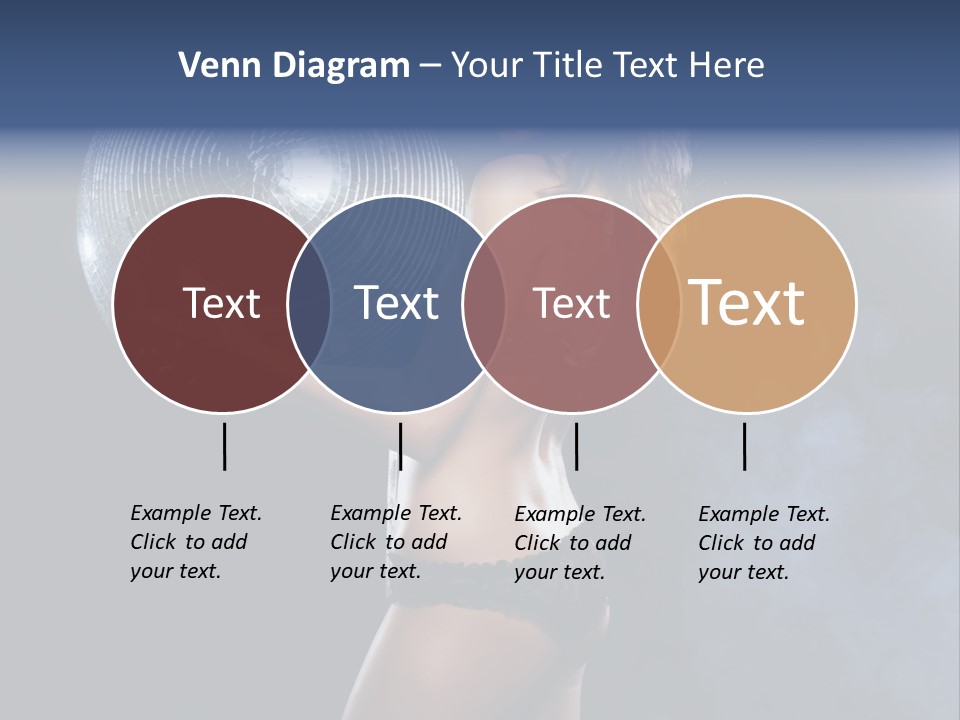 Venn Diagram – Your Title Text Here

Text

Text

Text

Text

Example Text. Click to add your text.

Example Text. Click to add your text.

Example Text. Click to add your text.

Example Text. Click to add your text.